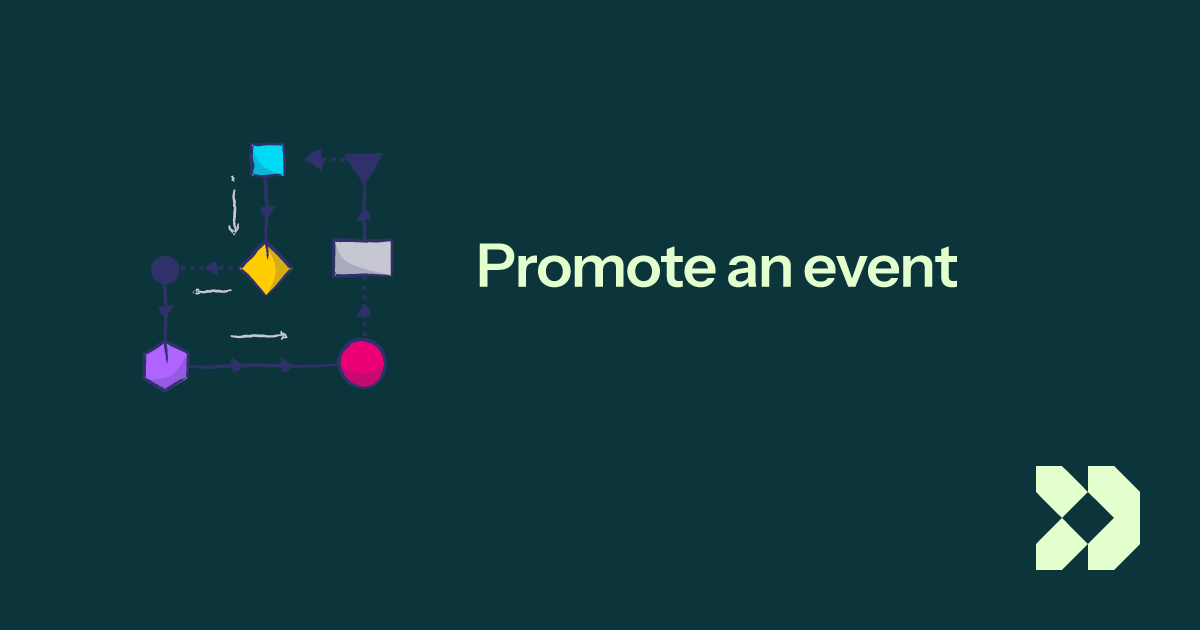 Promote an event